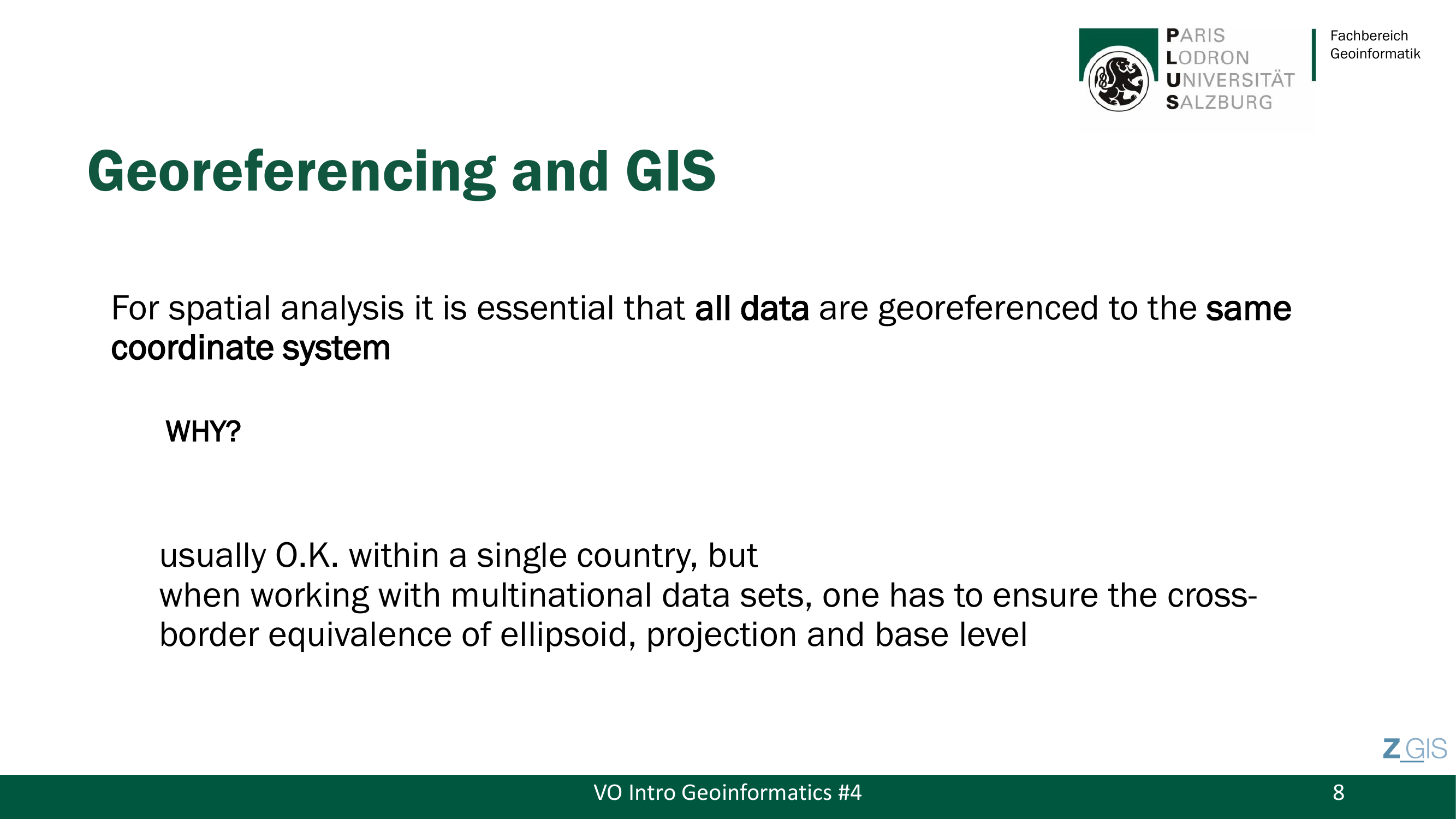 PARIS
LODRON
UNIVERSITÄT
SALZBURG

Fachbereich
Geoinformatik

Georeferencing and GIS

For spatial analysis it is essential that all data are georeferenced to the same coordinate system

WHY?

usually O.K. within a single country, but
when working with multinational data sets, one has to ensure the cross-border equivalence of ellipsoid, projection and base level

Z_GIS

VO Intro Geoinformatics #4

8